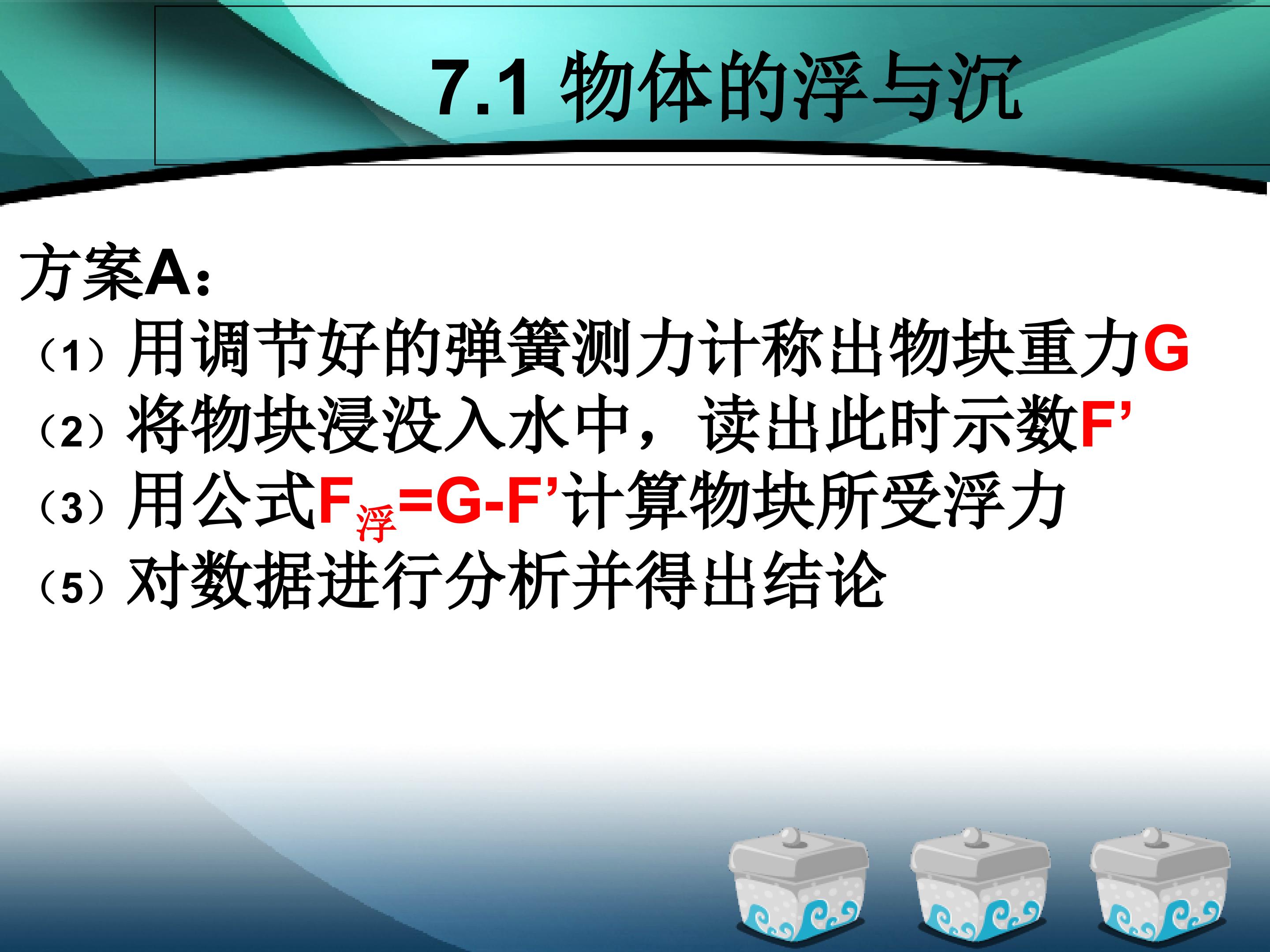 7.1 物体的浮与沉

方案A：

（1）用调节好的弹簧测力计称出物块重力G

（2）将物块浸没入水中，读出此时示数F’

（3）用公式$F_{浮}=G-F'$计算物块所受浮力

（5）对数据进行分析并得出结论